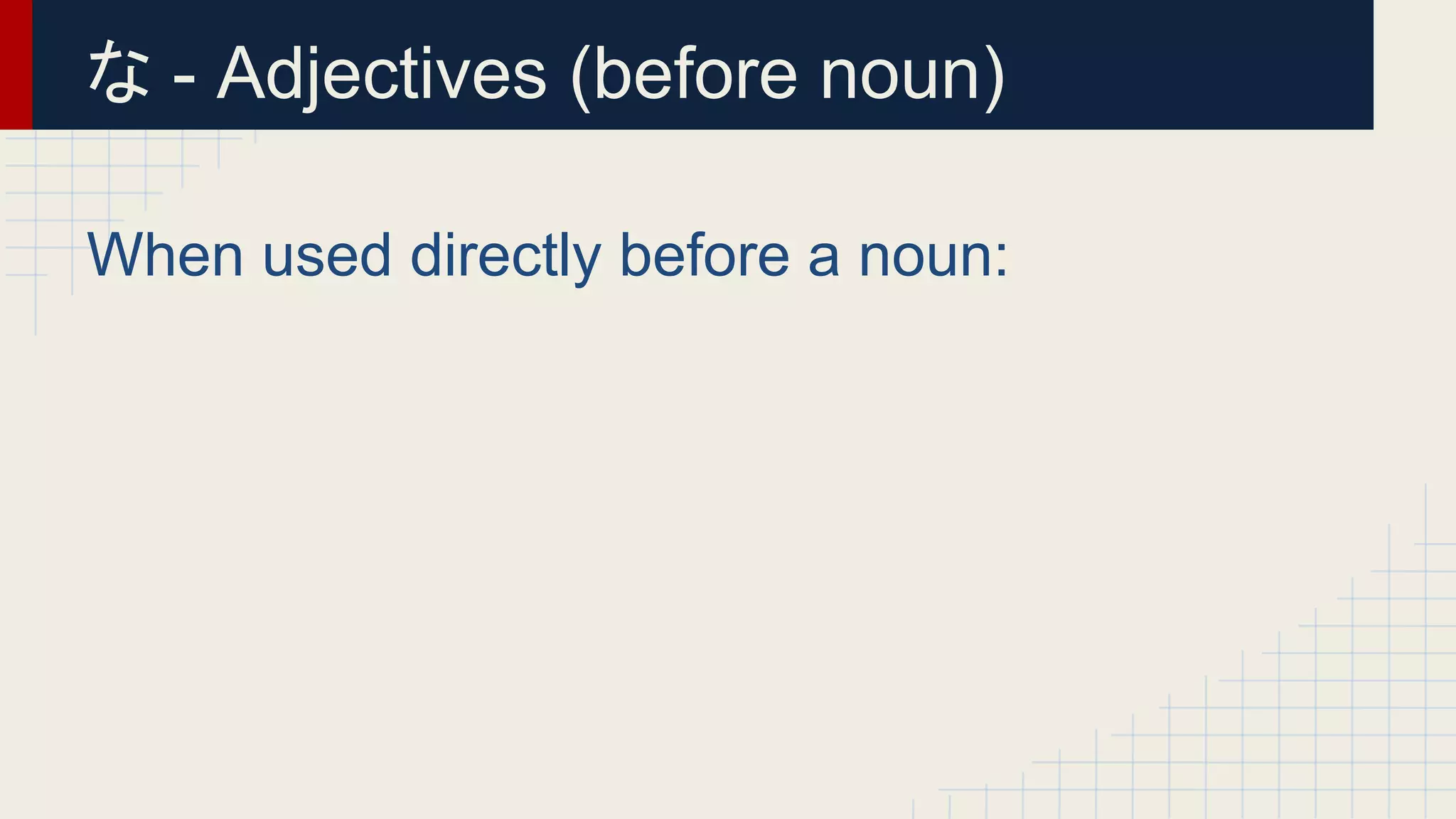 な - Adjectives (before noun)

When used directly before a noun: